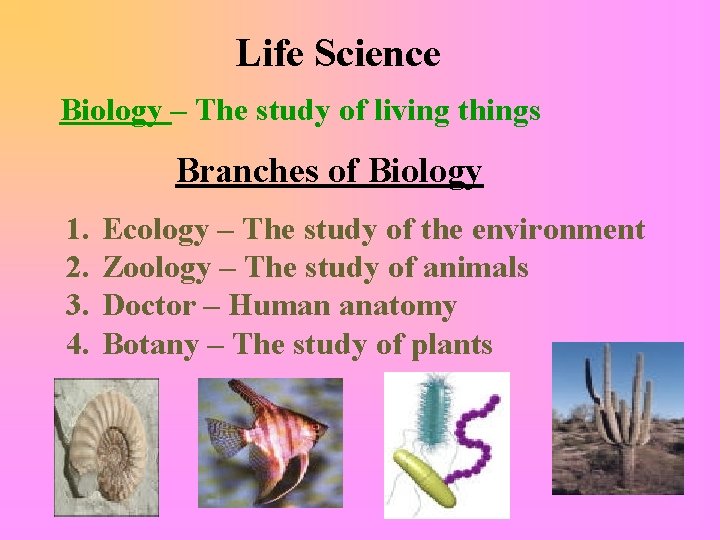 Life Science

Biology – The study of living things

Branches of Biology

1. Ecology – The study of the environment
2. Zoology – The study of animals
3. Doctor – Human anatomy
4. Botany – The study of plants